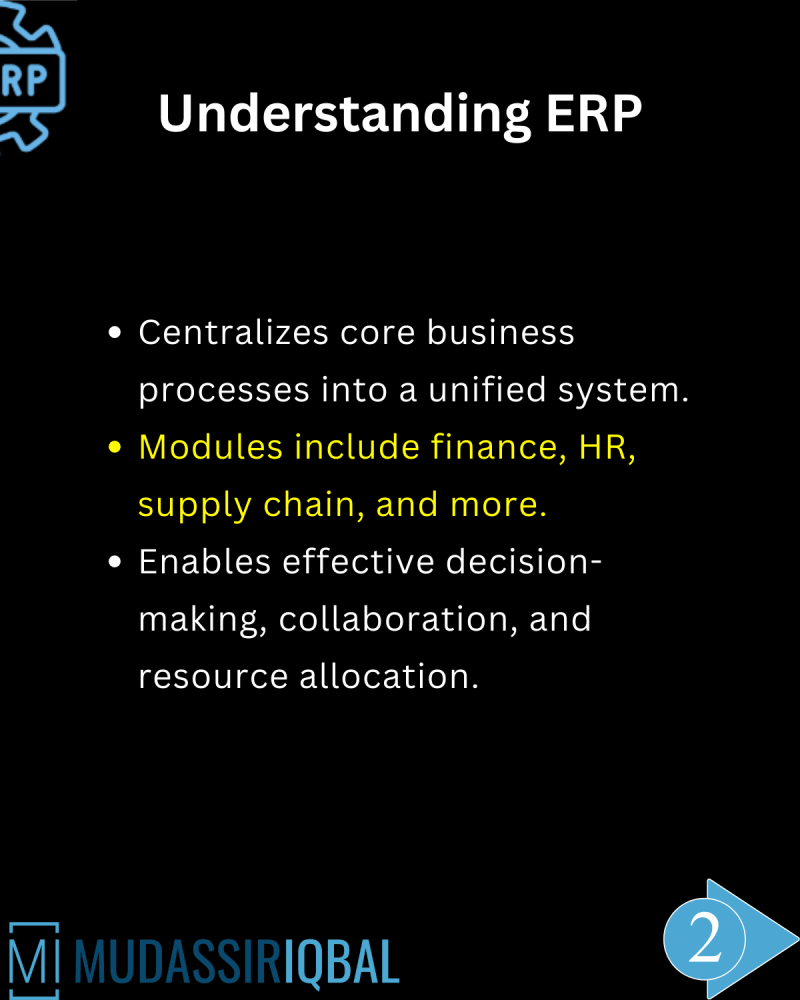 RP

Understanding ERP

• Centralizes core business processes into a unified system.
• Modules include finance, HR, supply chain, and more.
• Enables effective decision-making, collaboration, and resource allocation.

M MUDASSIRIQBAL

2